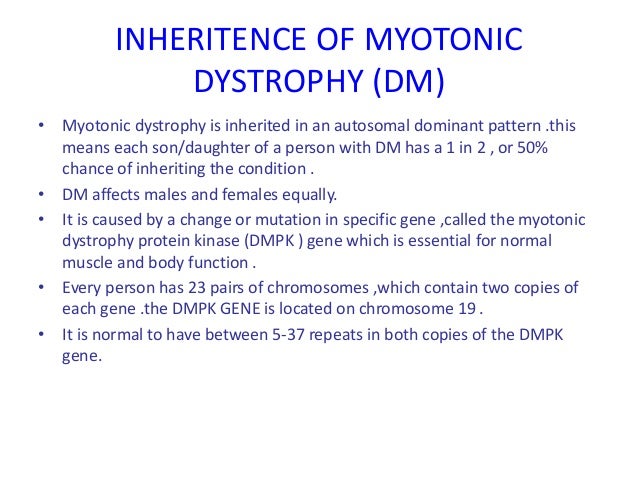 INHERITENCE OF MYOTONIC DYSTROPHY (DM)

• Myotonic dystrophy is inherited in an autosomal dominant pattern .this means each son/daughter of a person with DM has a 1 in 2 , or 50% chance of inheriting the condition .

• DM affects males and females equally.

• It is caused by a change or mutation in specific gene ,called the myotonic dystrophy protein kinase (DMPK ) gene which is essential for normal muscle and body function .

• Every person has 23 pairs of chromosomes ,which contain two copies of each gene .the DMPK GENE is located on chromosome 19 .

• It is normal to have between 5-37 repeats in both copies of the DMPK gene.